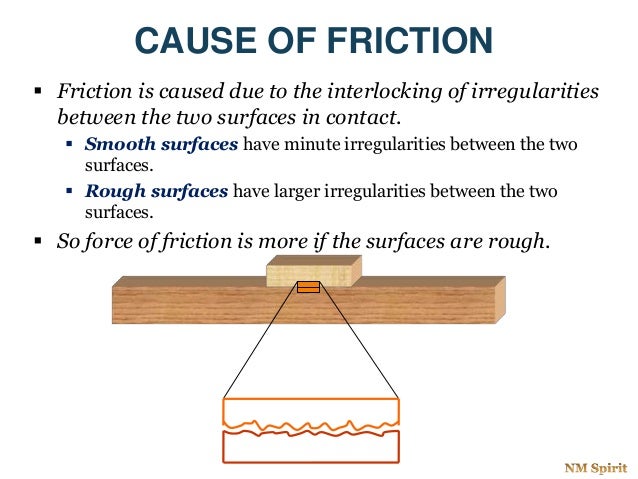 CAUSE OF FRICTION

▪ Friction is caused due to the interlocking of irregularities between the two surfaces in contact.

▪ Smooth surfaces have minute irregularities between the two surfaces.

▪ Rough surfaces have larger irregularities between the two surfaces.

▪ So force of friction is more if the surfaces are rough.

NM Spirit